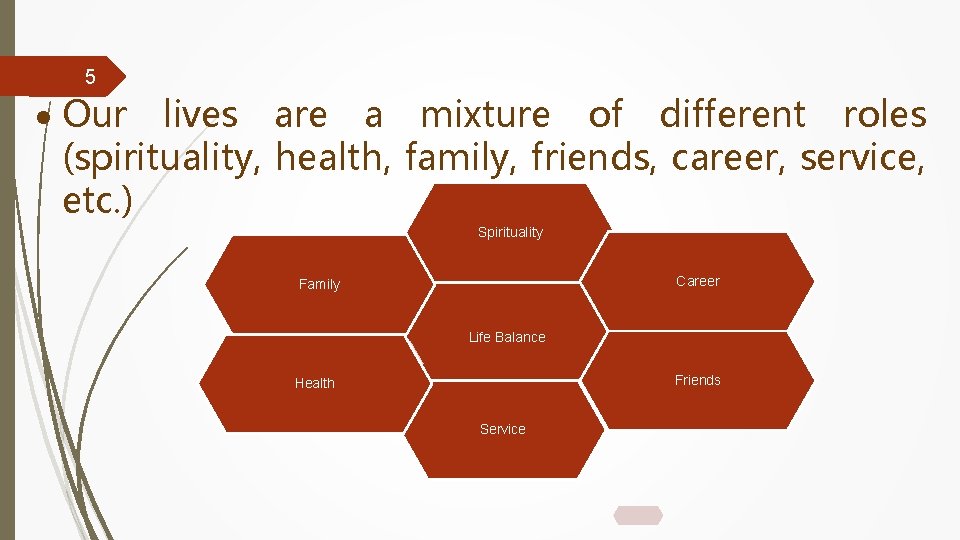 5

Our lives are a mixture of different roles (spirituality, health, family, friends, career, service, etc.)

Spirituality

Family

Career

Life Balance

Health

Friends

Service